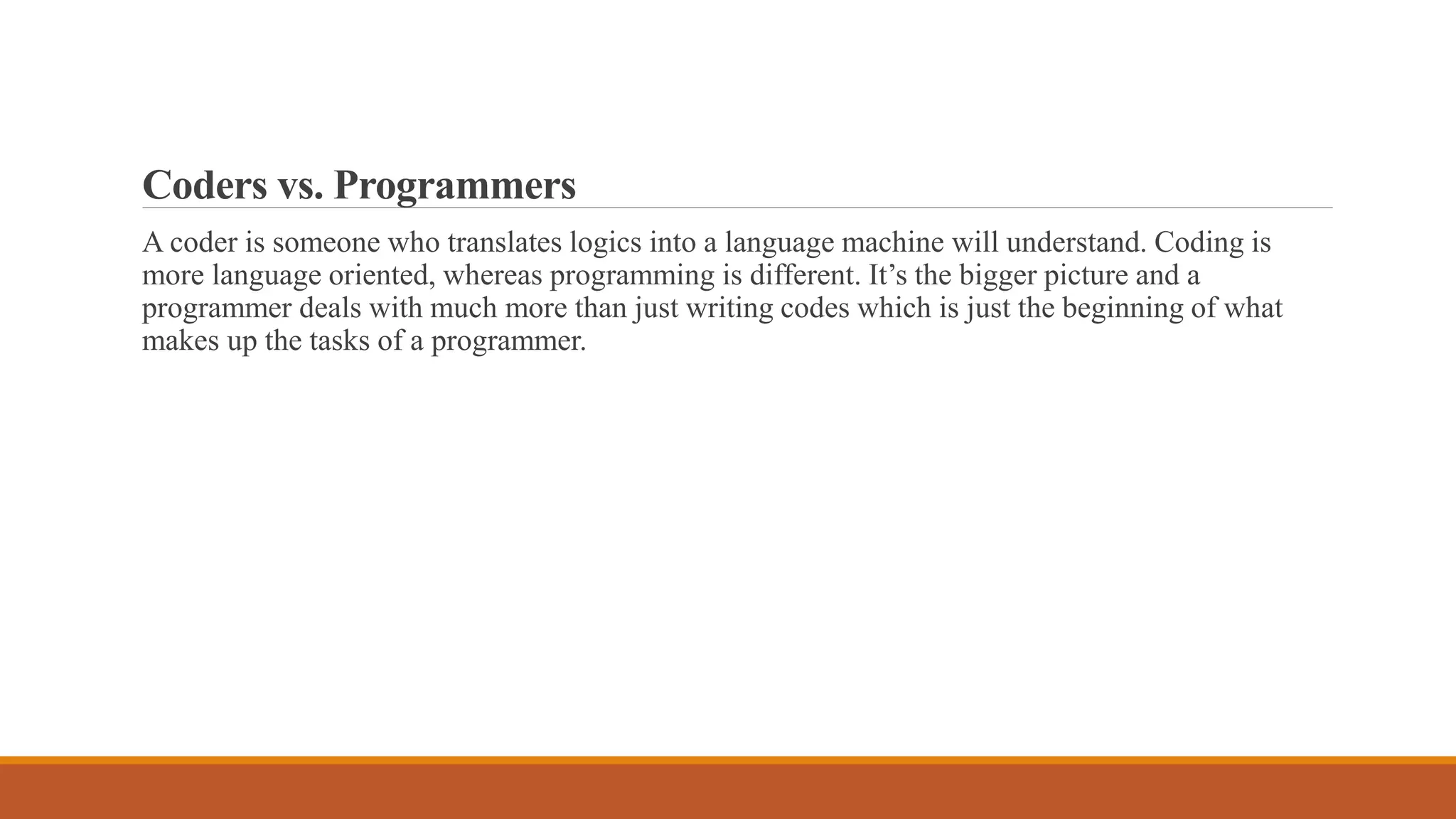 Coders vs. Programmers

A coder is someone who translates logics into a language machine will understand. Coding is more language oriented, whereas programming is different. It’s the bigger picture and a programmer deals with much more than just writing codes which is just the beginning of what makes up the tasks of a programmer.